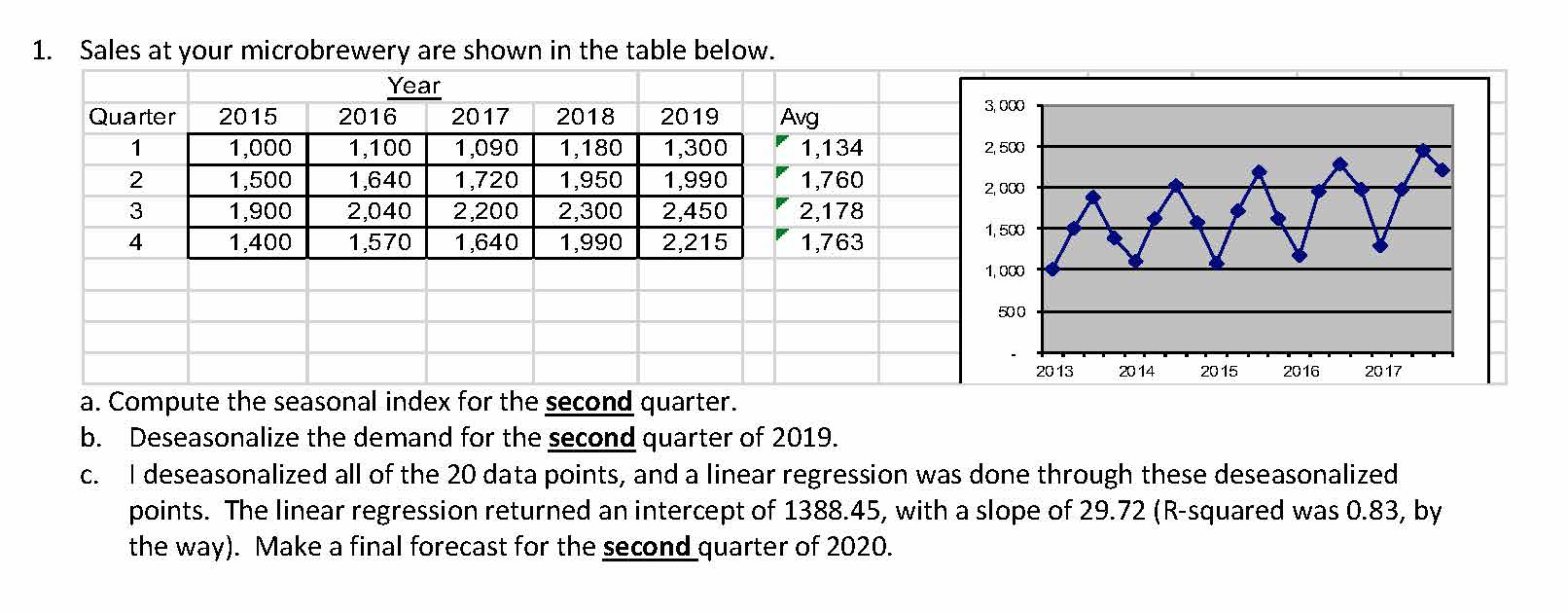 1. Sales at your microbrewery are shown in the table below.

| | Year | | | | | |
|---|---|---|---|---|---|---|
| Quarter | 2015 | 2016 | 2017 | 2018 | 2019 | Avg |
| 1 | 1,000 | 1,100 | 1,090 | 1,180 | 1,300 | 1,134 |
| 2 | 1,500 | 1,640 | 1,720 | 1,950 | 1,990 | 1,760 |
| 3 | 1,900 | 2,040 | 2,200 | 2,300 | 2,450 | 2,178 |
| 4 | 1,400 | 1,570 | 1,640 | 1,990 | 2,215 | 1,763 |

3,000
2,500
2,000
1,500
1,000
500
-
2013 2014 2015 2016 2017

a. Compute the seasonal index for the second quarter.
b. Deseasonalize the demand for the second quarter of 2019.
c. I deseasonalized all of the 20 data points, and a linear regression was done through these deseasonalized points. The linear regression returned an intercept of 1388.45, with a slope of 29.72 (R-squared was 0.83, by the way). Make a final forecast for the second quarter of 2020.